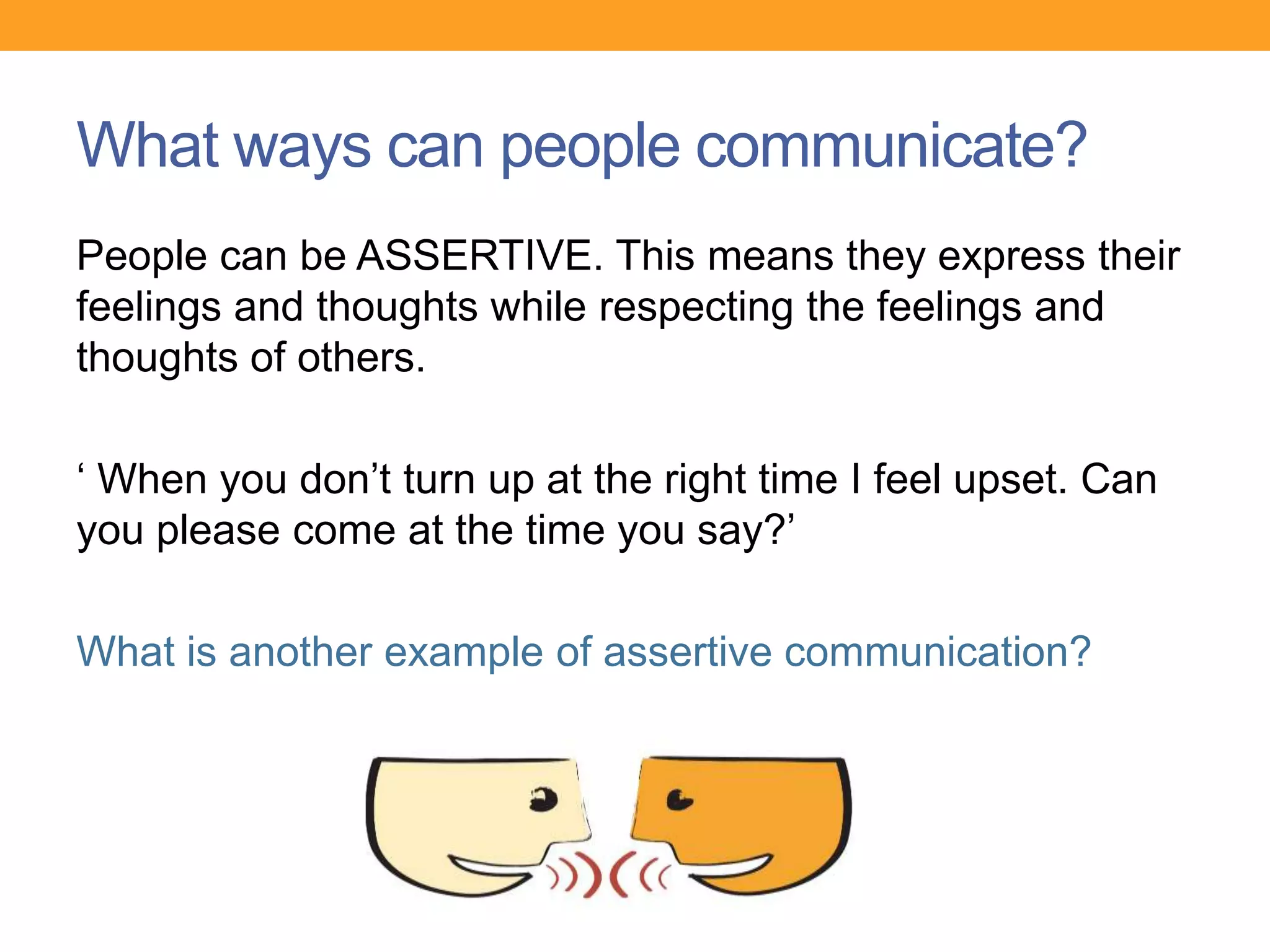 What ways can people communicate?

People can be ASSERTIVE. This means they express their feelings and thoughts while respecting the feelings and thoughts of others.

‘ When you don’t turn up at the right time I feel upset. Can you please come at the time you say?’

What is another example of assertive communication?